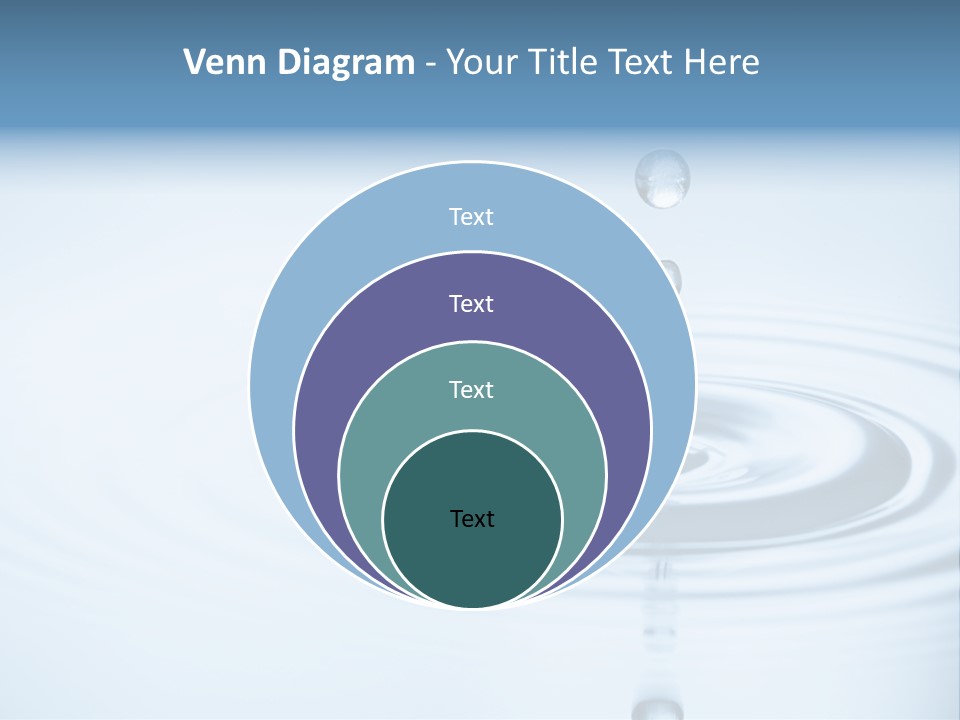 Venn Diagram - Your Title Text Here

Text

Text

Text

Text